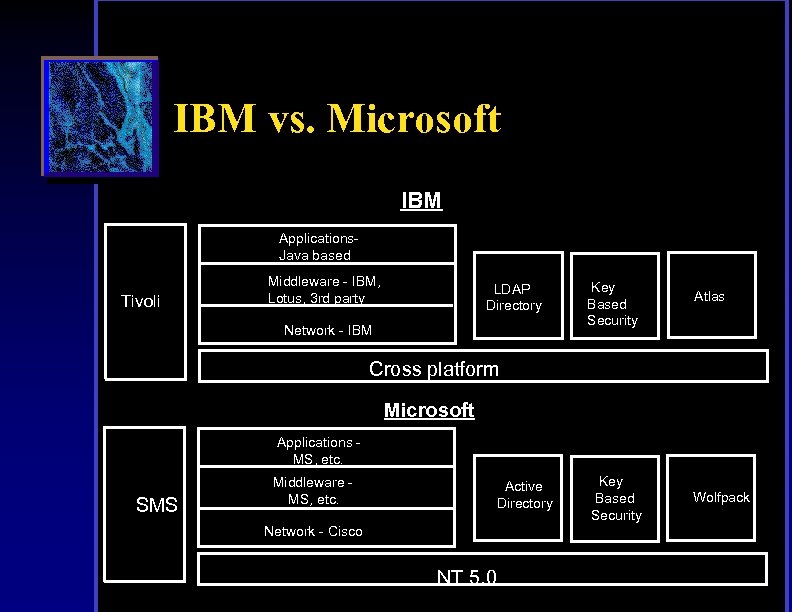 IBM vs. Microsoft

IBM

Tivoli

Applications- Java based

Middleware - IBM, Lotus, 3rd party

Network - IBM

LDAP Directory

Key Based Security

Atlas

Cross platform

Microsoft

SMS

Applications - MS, etc.

Middleware - MS, etc.

Network - Cisco

Active Directory

Key Based Security

Wolfpack

NT 5.0